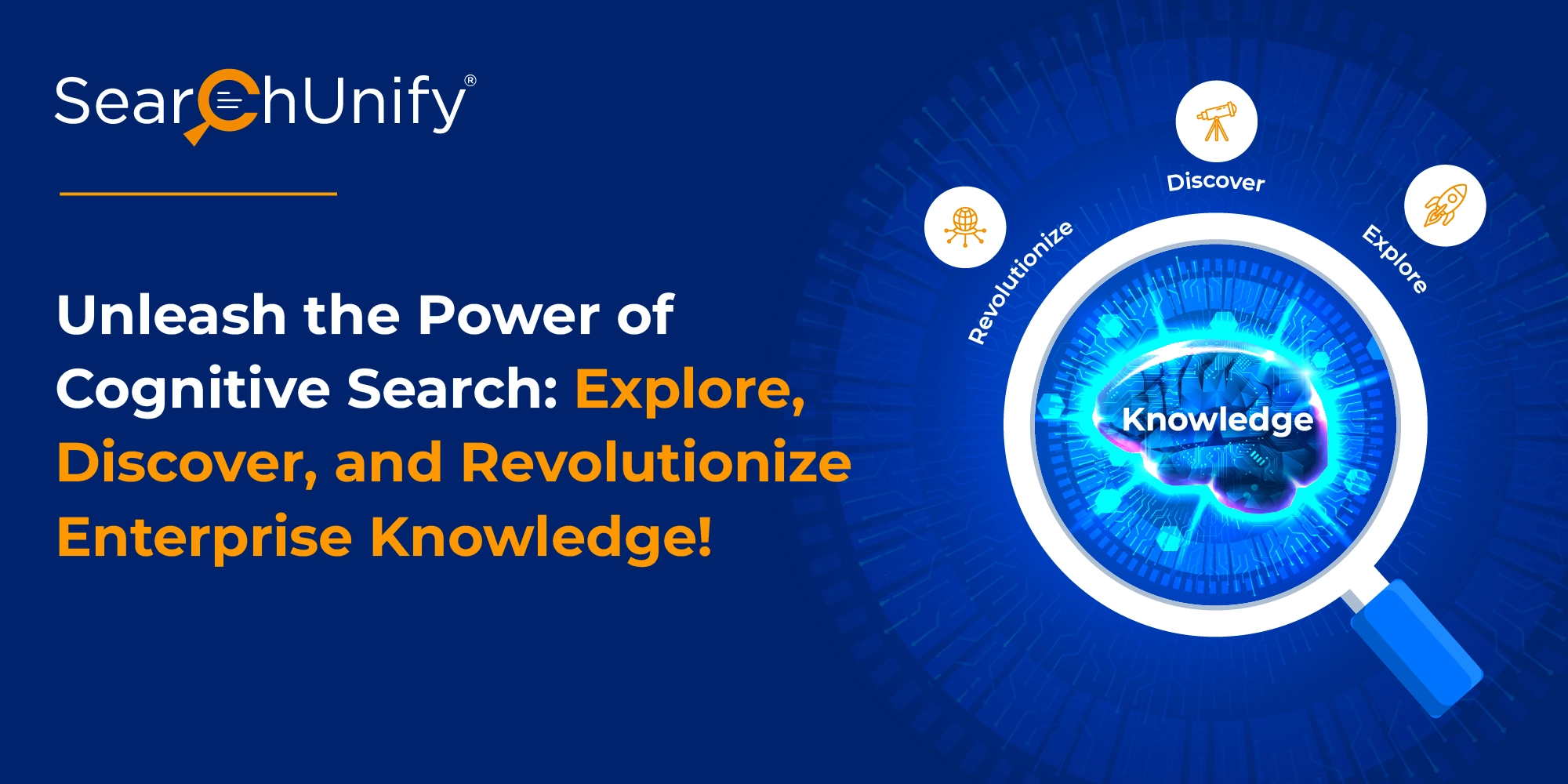 SearchUnify®

Unleash the Power of Cognitive Search: Explore, Discover, and Revolutionize Enterprise Knowledge!

Revolutionize

Discover

Explore

Knowledge